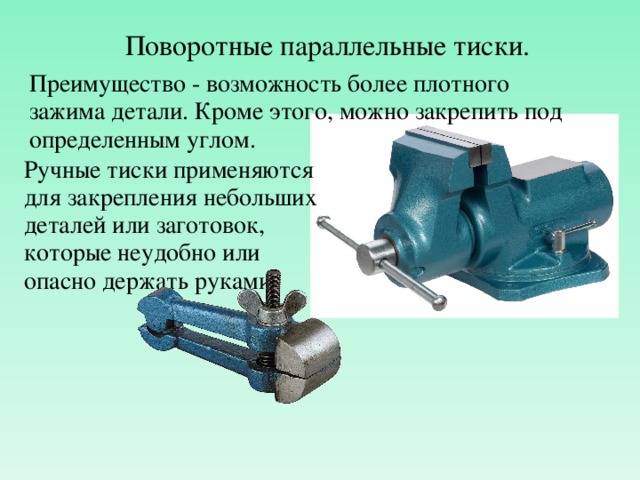 Поворотные параллельные тиски.

Преимущество - возможность более плотного зажима детали. Кроме этого, можно закрепить под определенным углом.

Ручные тиски применяются для закрепления небольших деталей или заготовок, которые неудобно или опасно держать руками